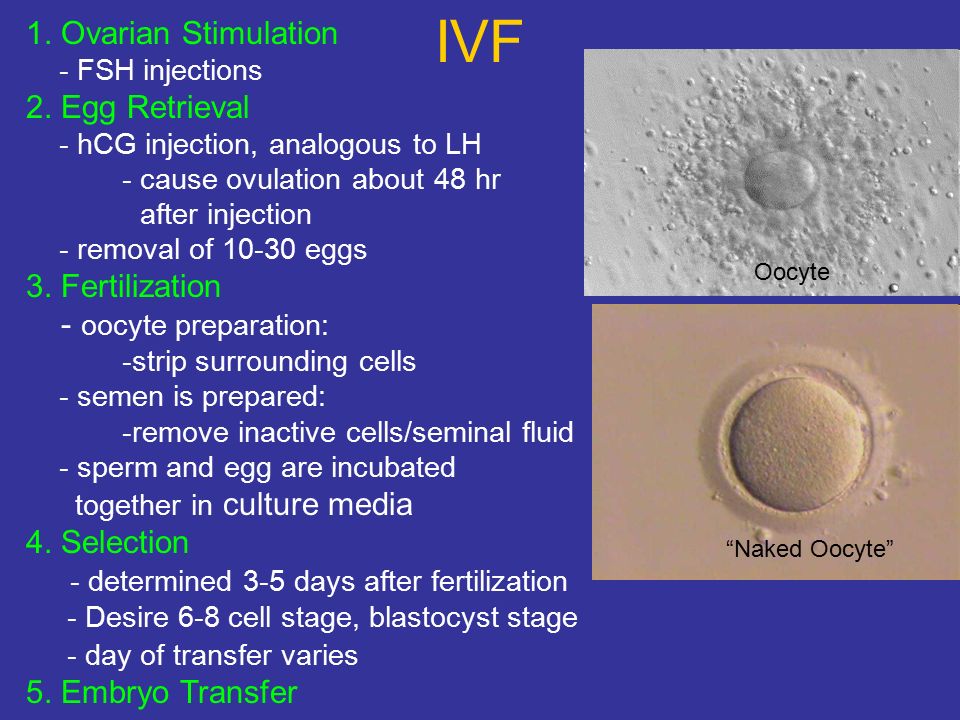 IVF

1. Ovarian Stimulation
- FSH injections
2. Egg Retrieval
- hCG injection, analogous to LH
- cause ovulation about 48 hr after injection
- removal of 10-30 eggs
3. Fertilization
- oocyte preparation:
-strip surrounding cells
- semen is prepared:
-remove inactive cells/seminal fluid
- sperm and egg are incubated together in culture media
4. Selection
- determined 3-5 days after fertilization
- Desire 6-8 cell stage, blastocyst stage
- day of transfer varies
5. Embryo Transfer

Oocyte

“Naked Oocyte”